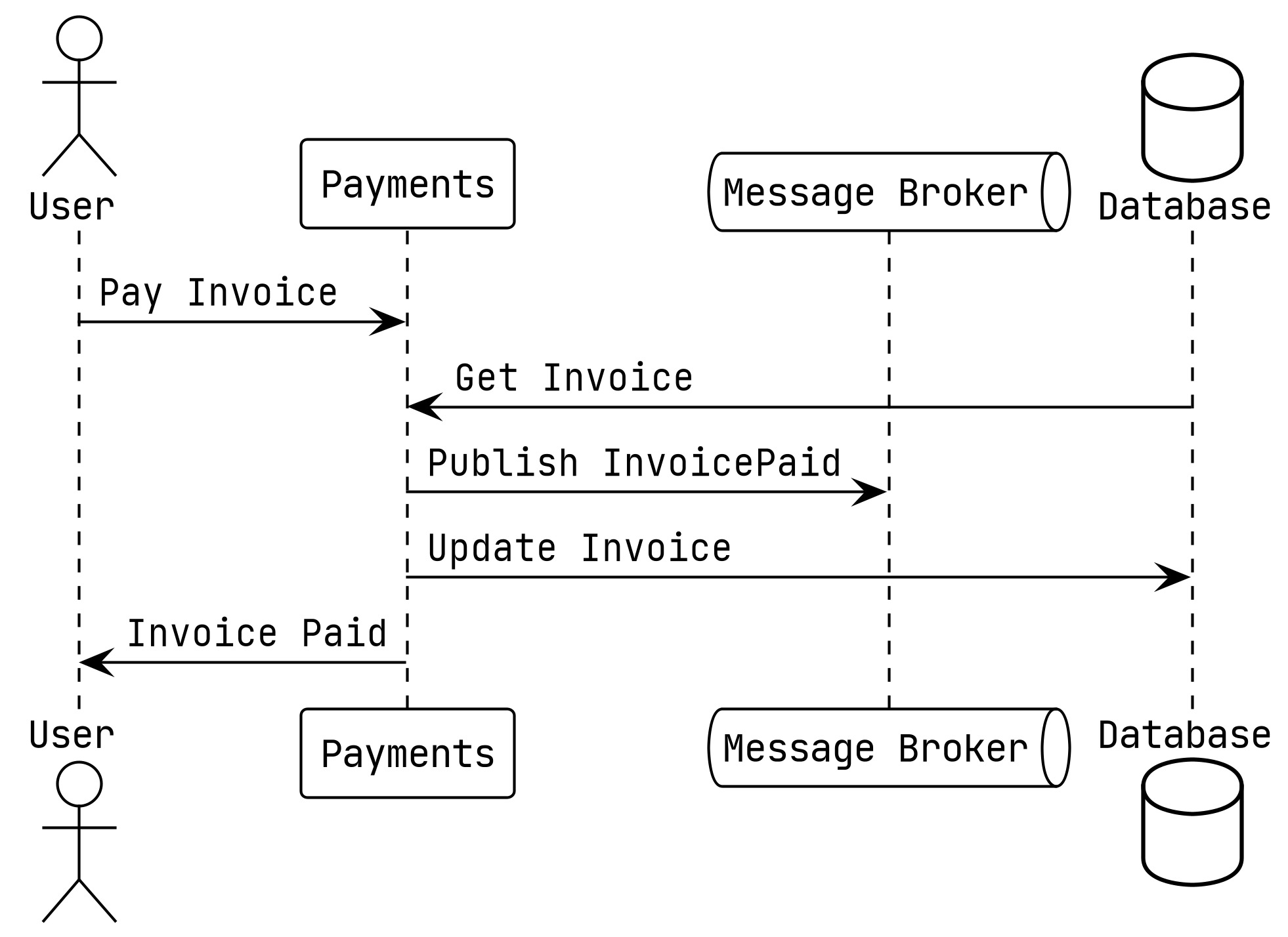 User
Payments
Message Broker
Database

Pay Invoice
Get Invoice
Publish InvoicePaid
Update Invoice
Invoice Paid

User
Payments
Message Broker
Database